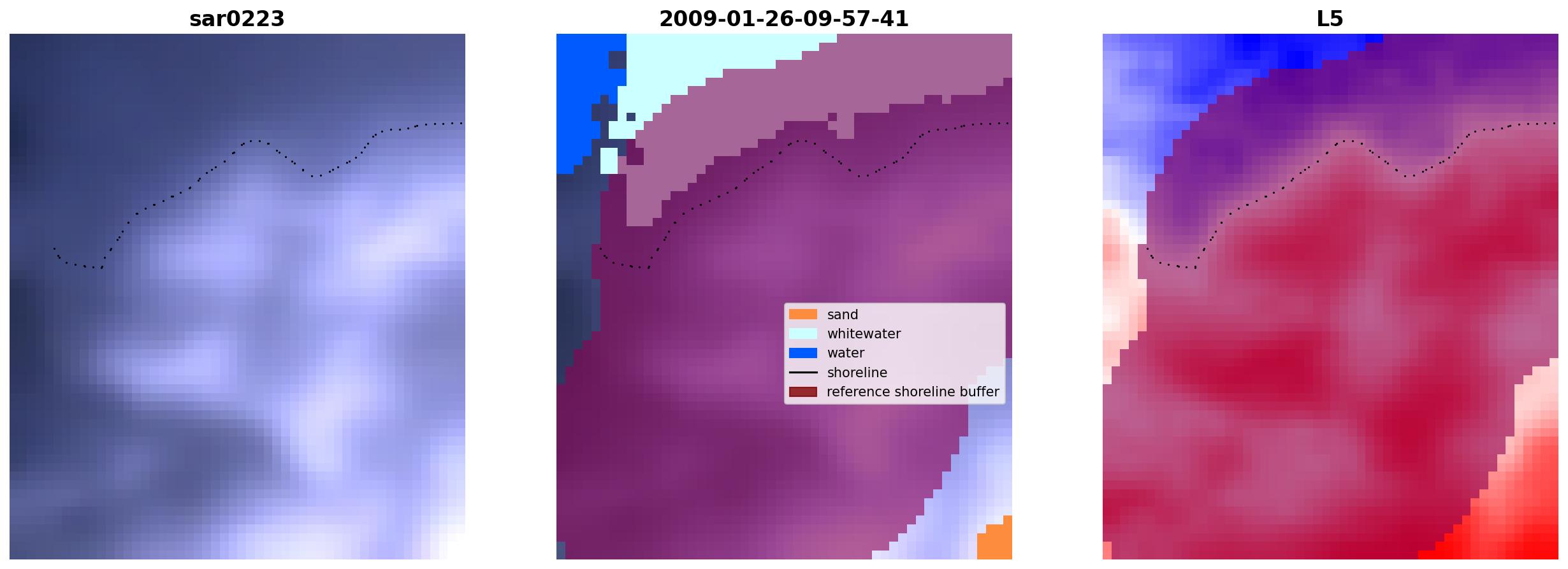 sar0223

2009-01-26-09-57-41

sand
whitewater
water
shoreline
reference shoreline buffer

L5